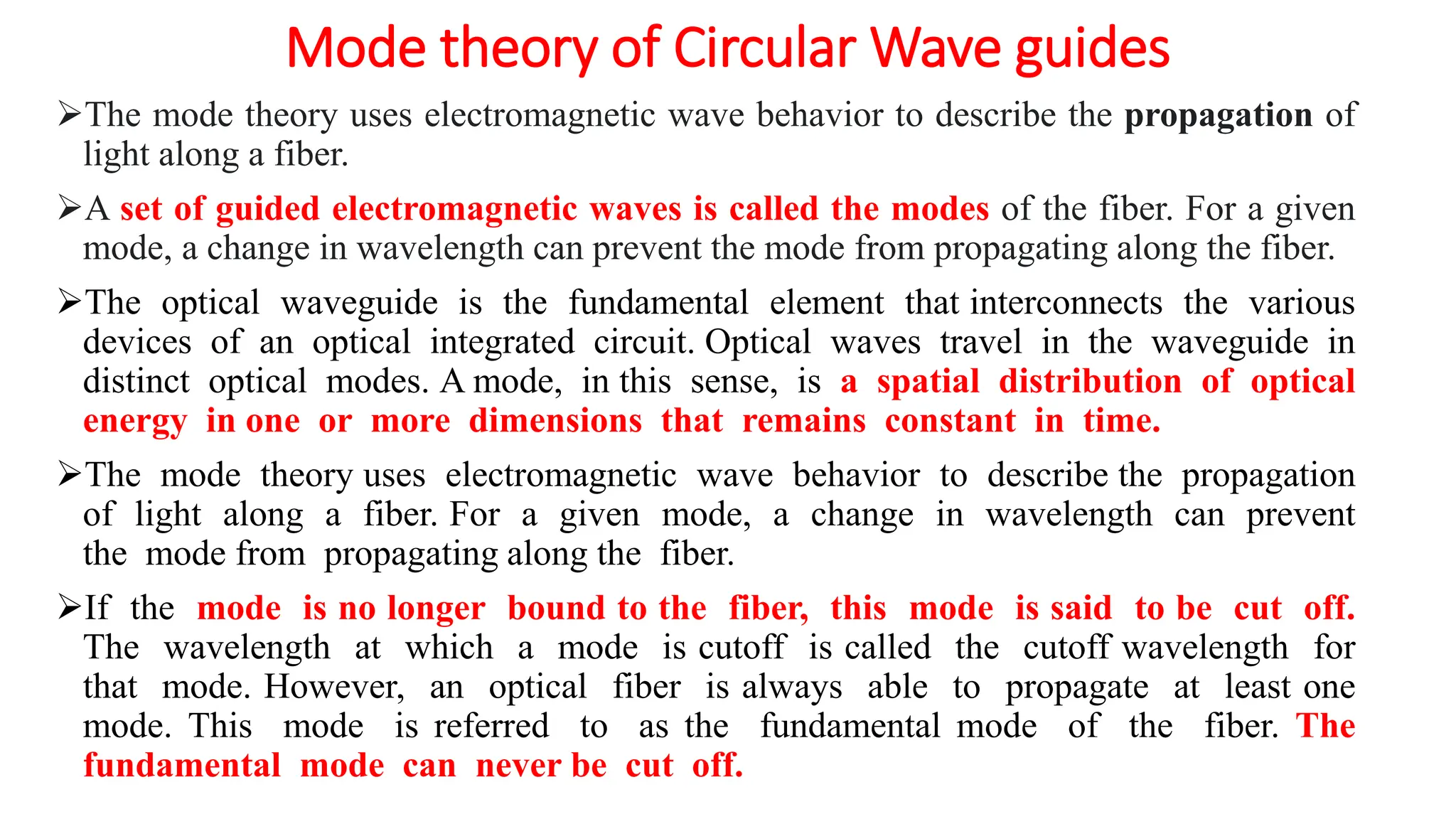 Mode theory of Circular Wave guides

➢The mode theory uses electromagnetic wave behavior to describe the propagation of light along a fiber.

➢A set of guided electromagnetic waves is called the modes of the fiber. For a given mode, a change in wavelength can prevent the mode from propagating along the fiber.

➢The optical waveguide is the fundamental element that interconnects the various devices of an optical integrated circuit. Optical waves travel in the waveguide in distinct optical modes. A mode, in this sense, is a spatial distribution of optical energy in one or more dimensions that remains constant in time.

➢The mode theory uses electromagnetic wave behavior to describe the propagation of light along a fiber. For a given mode, a change in wavelength can prevent the mode from propagating along the fiber.

➢If the mode is no longer bound to the fiber, this mode is said to be cut off. The wavelength at which a mode is cutoff is called the cutoff wavelength for that mode. However, an optical fiber is always able to propagate at least one mode. This mode is referred to as the fundamental mode of the fiber. The fundamental mode can never be cut off.